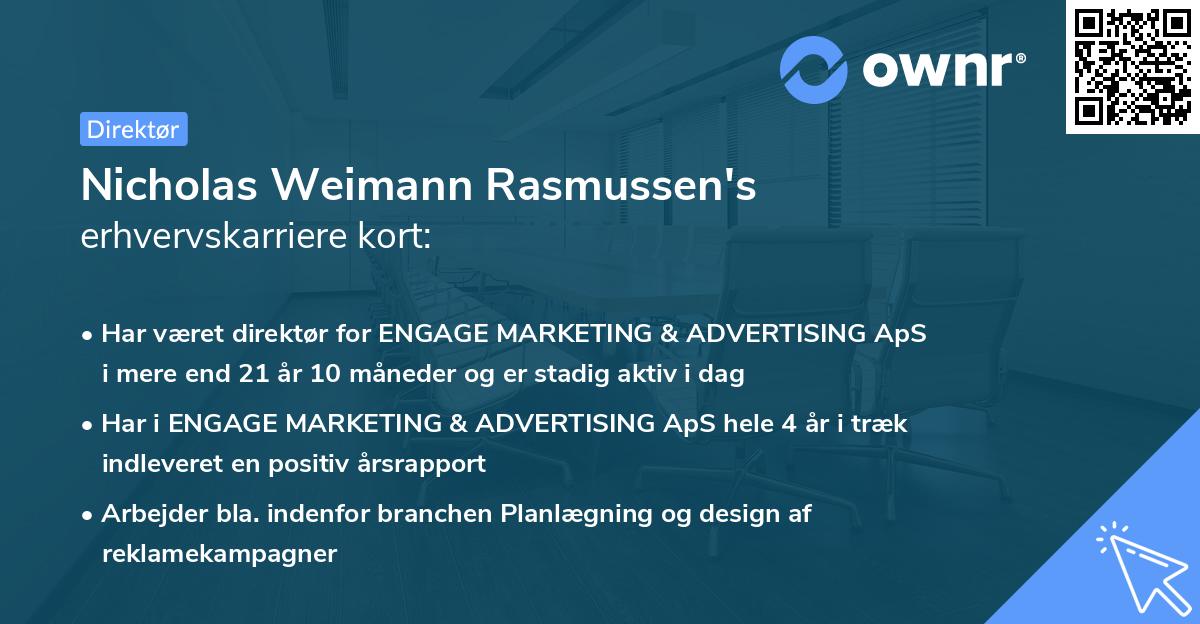 ownr®

Direktør

Nicholas Weimann Rasmussen's
erhvervskarriere kort:

• Har været direktør for ENGAGE MARKETING & ADVERTISING ApS i mere end 21 år 10 måneder og er stadig aktiv i dag

• Har i ENGAGE MARKETING & ADVERTISING ApS hele 4 år i træk indleveret en positiv årsrapport

• Arbejder bla. indenfor branchen Planlægning og design af reklamekampagner